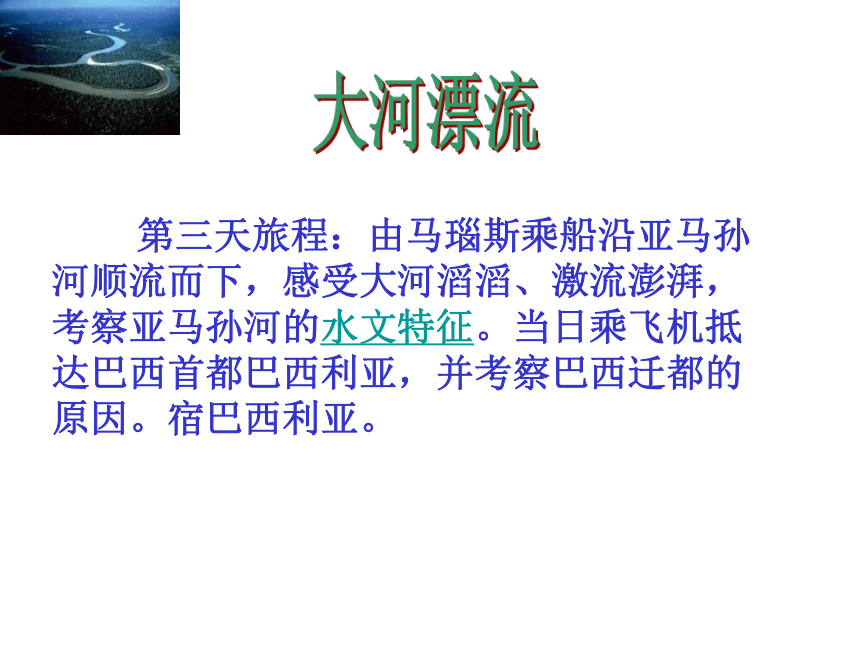 大河漂流

第三天旅程：由马瑙斯乘船沿亚马孙河顺流而下，感受大河滔滔、激流澎湃，考察亚马孙河的水文特征。当日乘飞机抵达巴西首都巴西利亚，并考察巴西迁都的原因。宿巴西利亚。